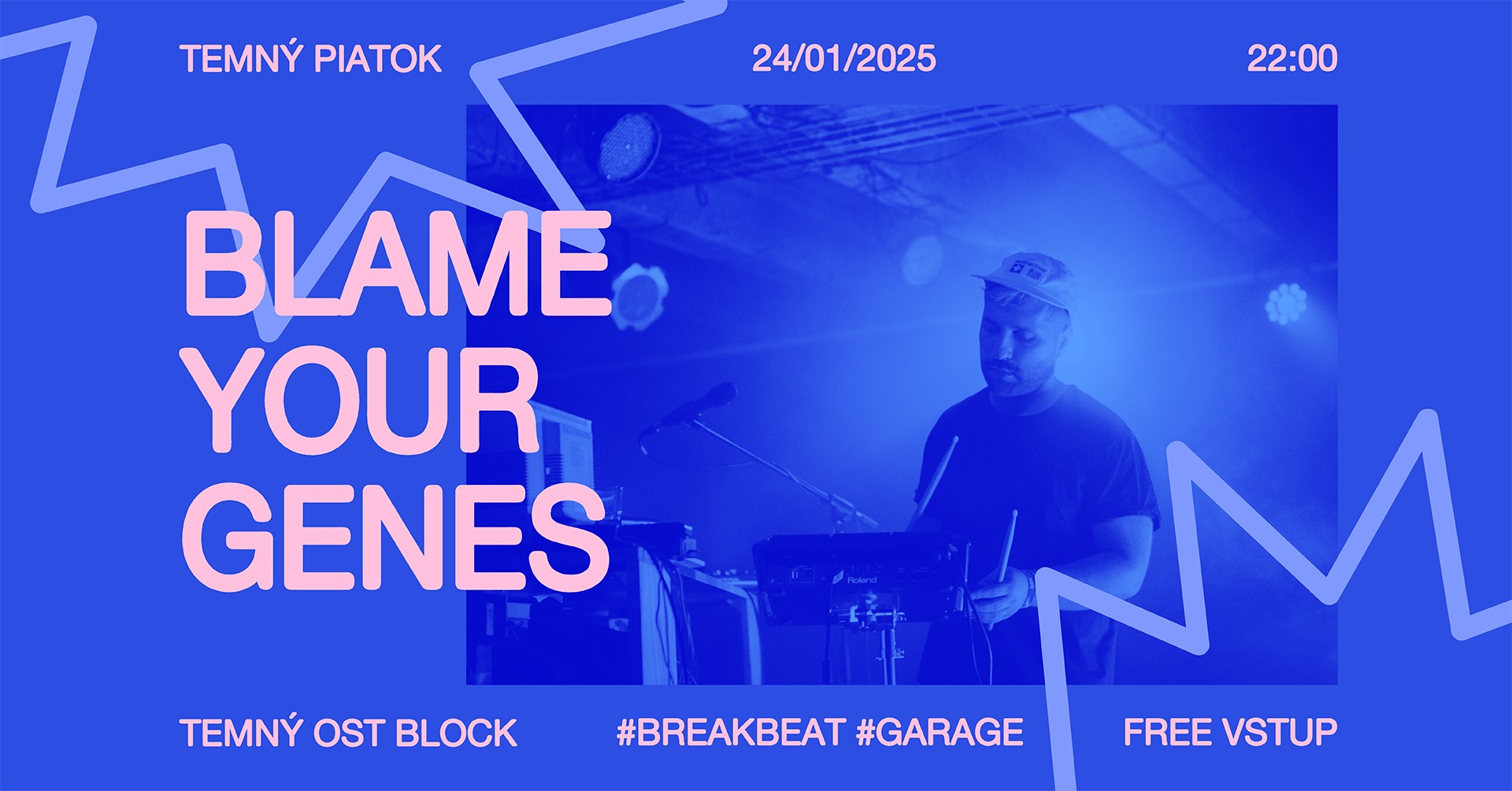 TEMNÝ PIATOK

24/01/2025

22:00

BLAME YOUR GENES

Roland

TEMNÝ OST BLOCK

#BREAKBEAT #GARAGE

FREE VSTUP